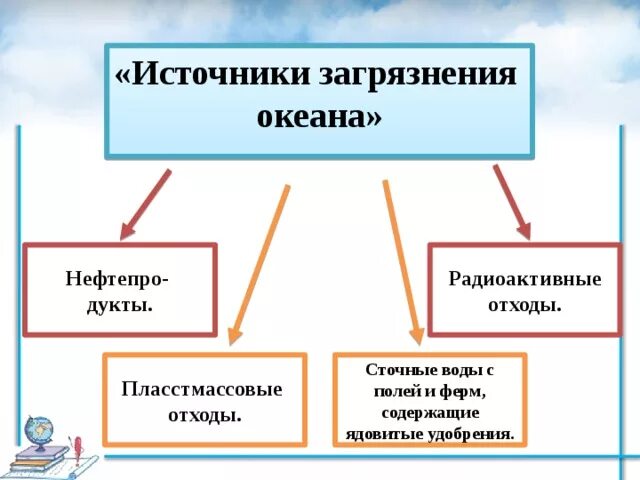 «Источники загрязнения океана»

Нефтепродукты.

Радиоактивные отходы.

Пласстмассовые отходы.

Сточные воды с полей и ферм, содержащие ядовитые удобрения.